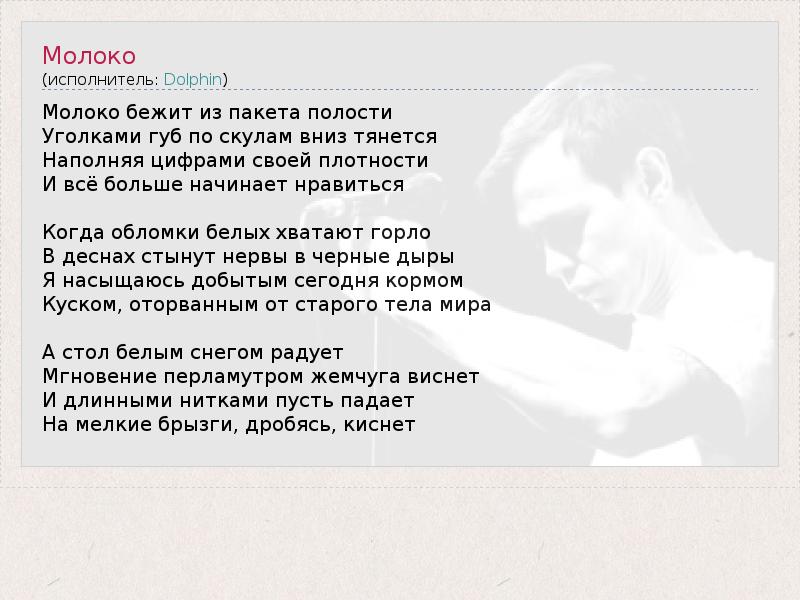 Молоко
(исполнитель: Dolphin)

Молоко бежит из пакета полости
Уголками губ по скулам вниз тянется
Наполняя цифрами своей плотности
И всё больше начинает нравиться

Когда обломки белых хватают горло
В деснах стынут нервы в черные дыры
Я насыщаюсь добытым сегодня кормом
Куском, оторванным от старого тела мира

А стол белым снегом радует
Мгновение перламутром жемчуга виснет
И длинными нитками пусть падает
На мелкие брызги, дробясь, киснет